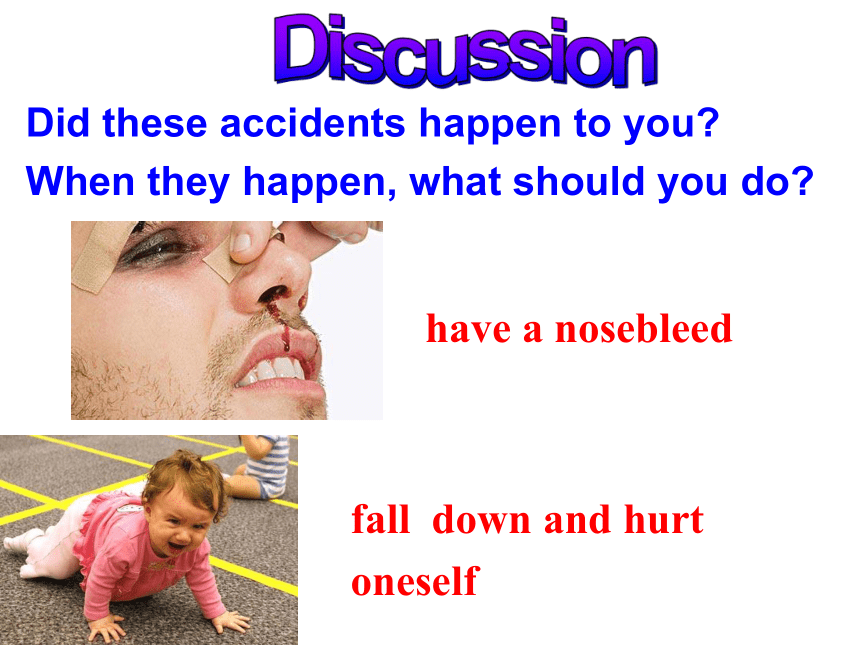 Discussion

Did these accidents happen to you?
When they happen, what should you do?

have a nosebleed

fall down and hurt oneself